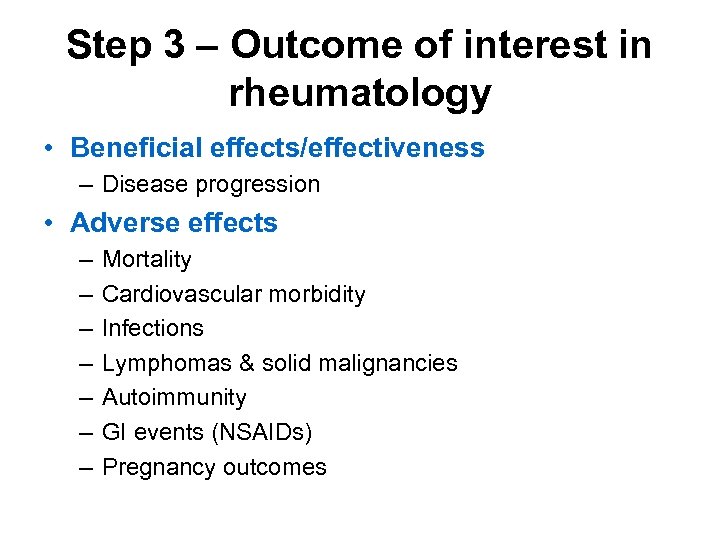 Step 3 – Outcome of interest in rheumatology

• Beneficial effects/effectiveness
– Disease progression

• Adverse effects
– Mortality
– Cardiovascular morbidity
– Infections
– Lymphomas & solid malignancies
– Autoimmunity
– GI events (NSAIDs)
– Pregnancy outcomes